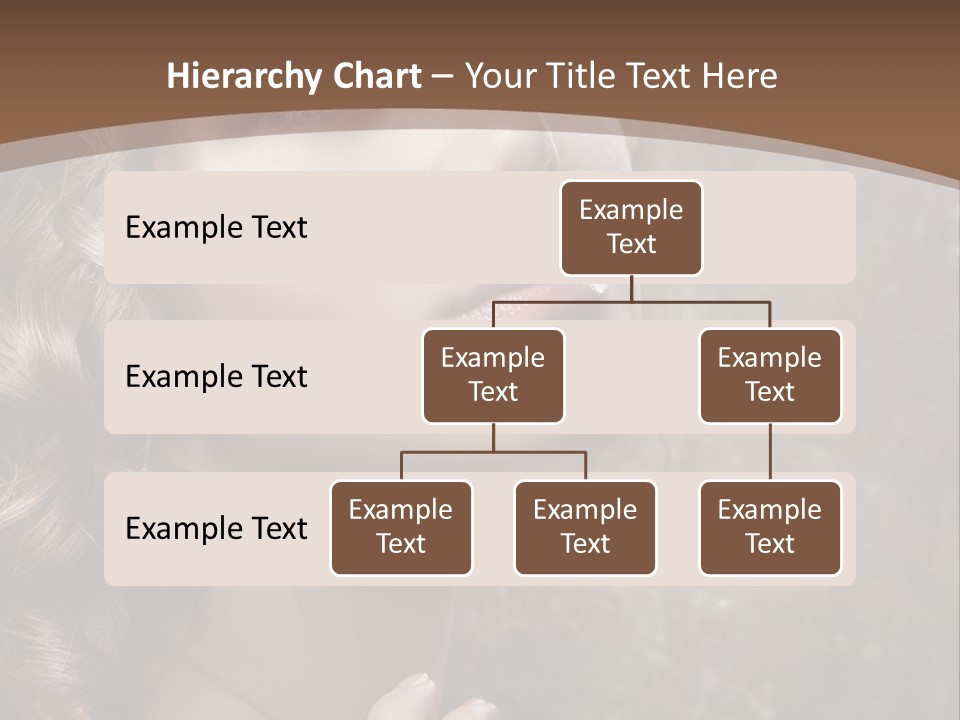 Hierarchy Chart – Your Title Text Here

Example Text

Example Text

Example Text

Example Text

Example Text

Example Text

Example Text

Example Text

Example Text